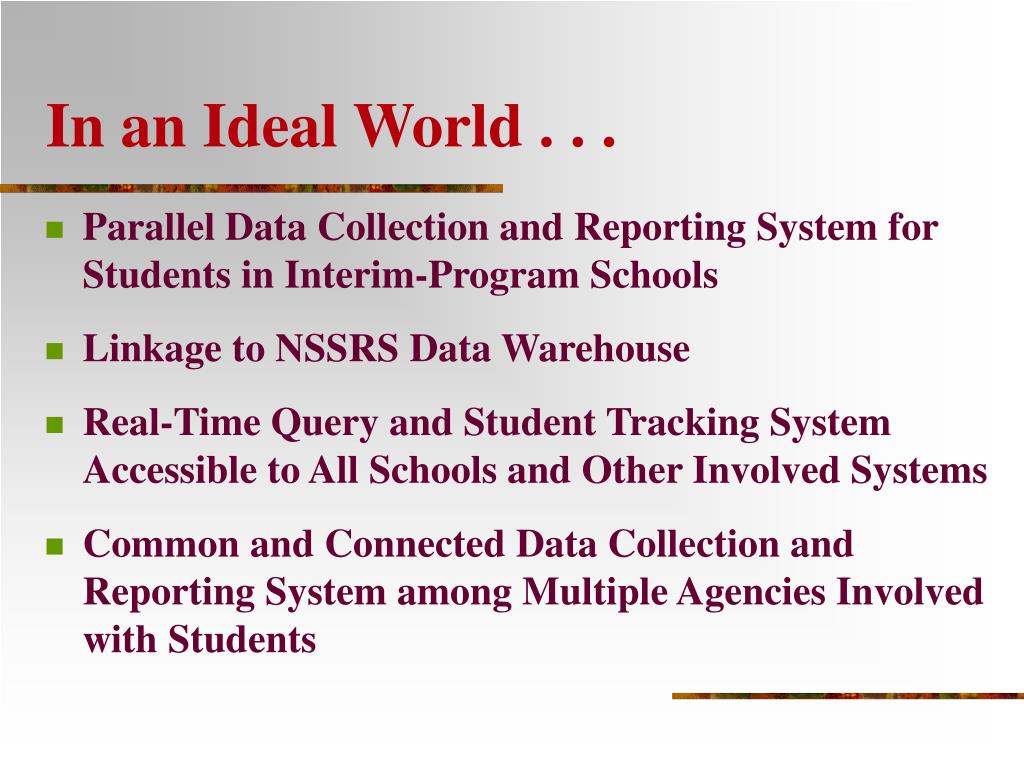 In an Ideal World . . .

- Parallel Data Collection and Reporting System for Students in Interim-Program Schools
- Linkage to NSSRS Data Warehouse
- Real-Time Query and Student Tracking System Accessible to All Schools and Other Involved Systems
- Common and Connected Data Collection and Reporting System among Multiple Agencies Involved with Students